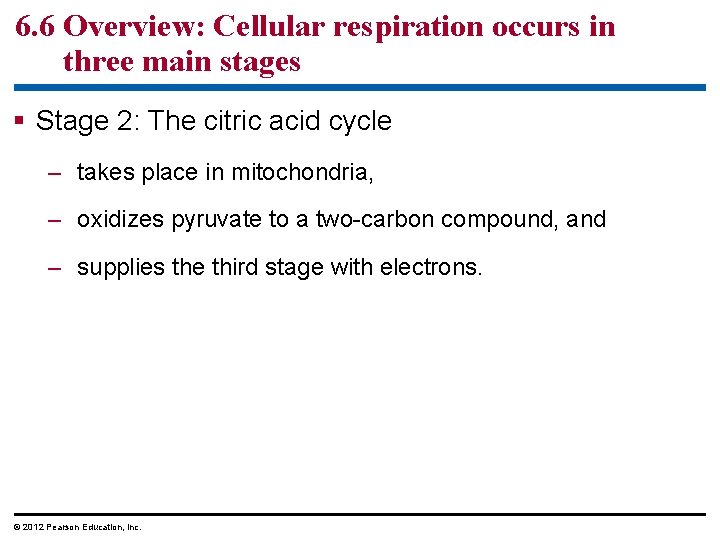 6.6 Overview: Cellular respiration occurs in three main stages

▪ Stage 2: The citric acid cycle

– takes place in mitochondria,

– oxidizes pyruvate to a two-carbon compound, and

– supplies the third stage with electrons.

© 2012 Pearson Education, Inc.